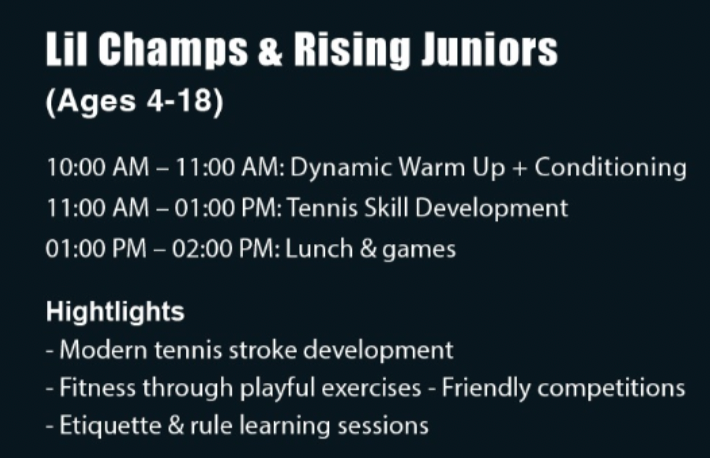 Lil Champs & Rising Juniors
(Ages 4-18)

10:00 AM – 11:00 AM: Dynamic Warm Up + Conditioning
11:00 AM – 01:00 PM: Tennis Skill Development
01:00 PM – 02:00 PM: Lunch & games

Hightlights
- Modern tennis stroke development
- Fitness through playful exercises - Friendly competitions
- Etiquette & rule learning sessions